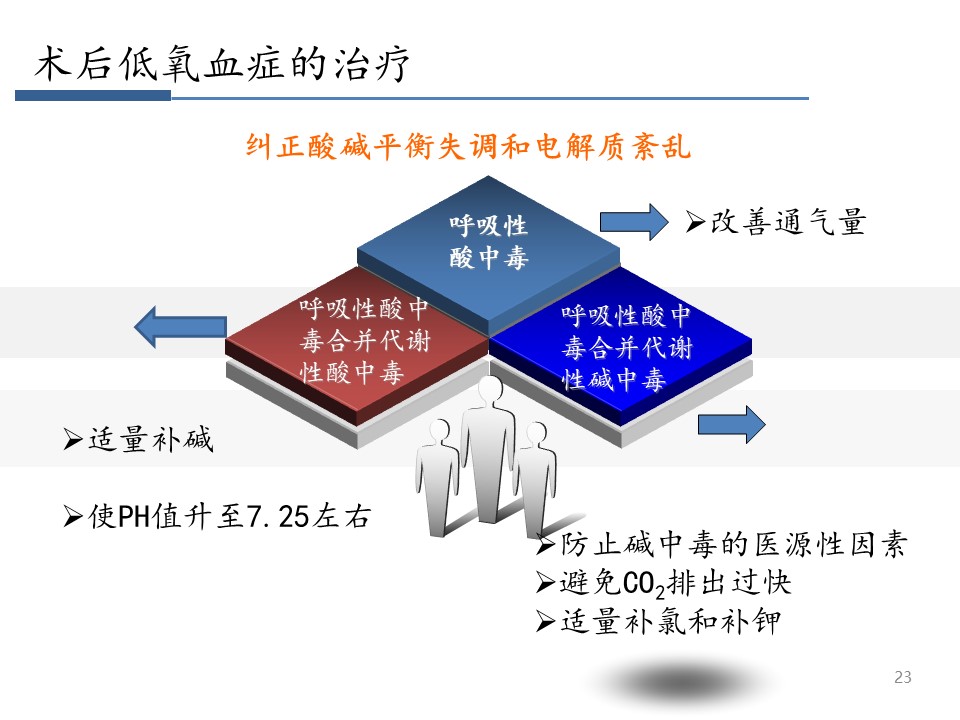 术后低氧血症的治疗

纠正酸碱平衡失调和电解质紊乱

呼吸性酸中毒

➢改善通气量

呼吸性酸中毒合并代谢性酸中毒

呼吸性酸中毒合并代谢性碱中毒

➢适量补碱

➢使PH值升至7.25左右

➢防止碱中毒的医源性因素
➢避免$CO_2$排出过快
➢适量补氯和补钾

23